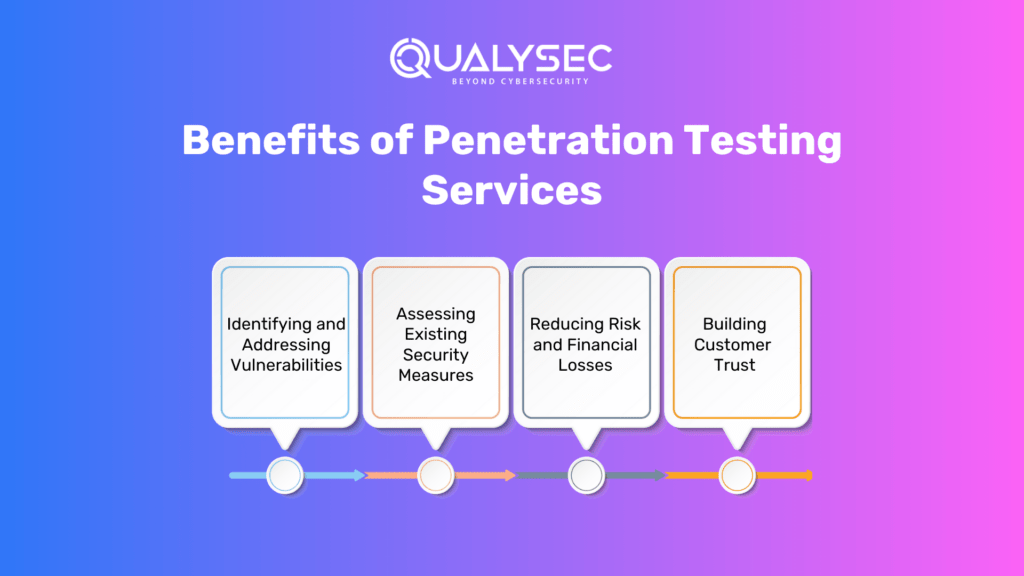 QUALYSEC
BEYOND CYBERSECURITY

Benefits of Penetration Testing Services

Identifying and Addressing Vulnerabilities

Assessing Existing Security Measures

Reducing Risk and Financial Losses

Building Customer Trust